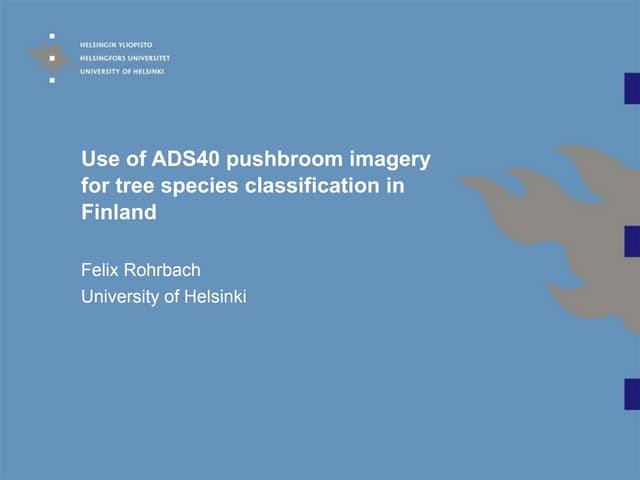 HELSINGIN YLIOPISTO
HELSINGFORS UNIVERSITET
UNIVERSITY OF HELSINKI

Use of ADS40 pushbroom imagery for tree species classification in Finland

Felix Rohrbach
University of Helsinki